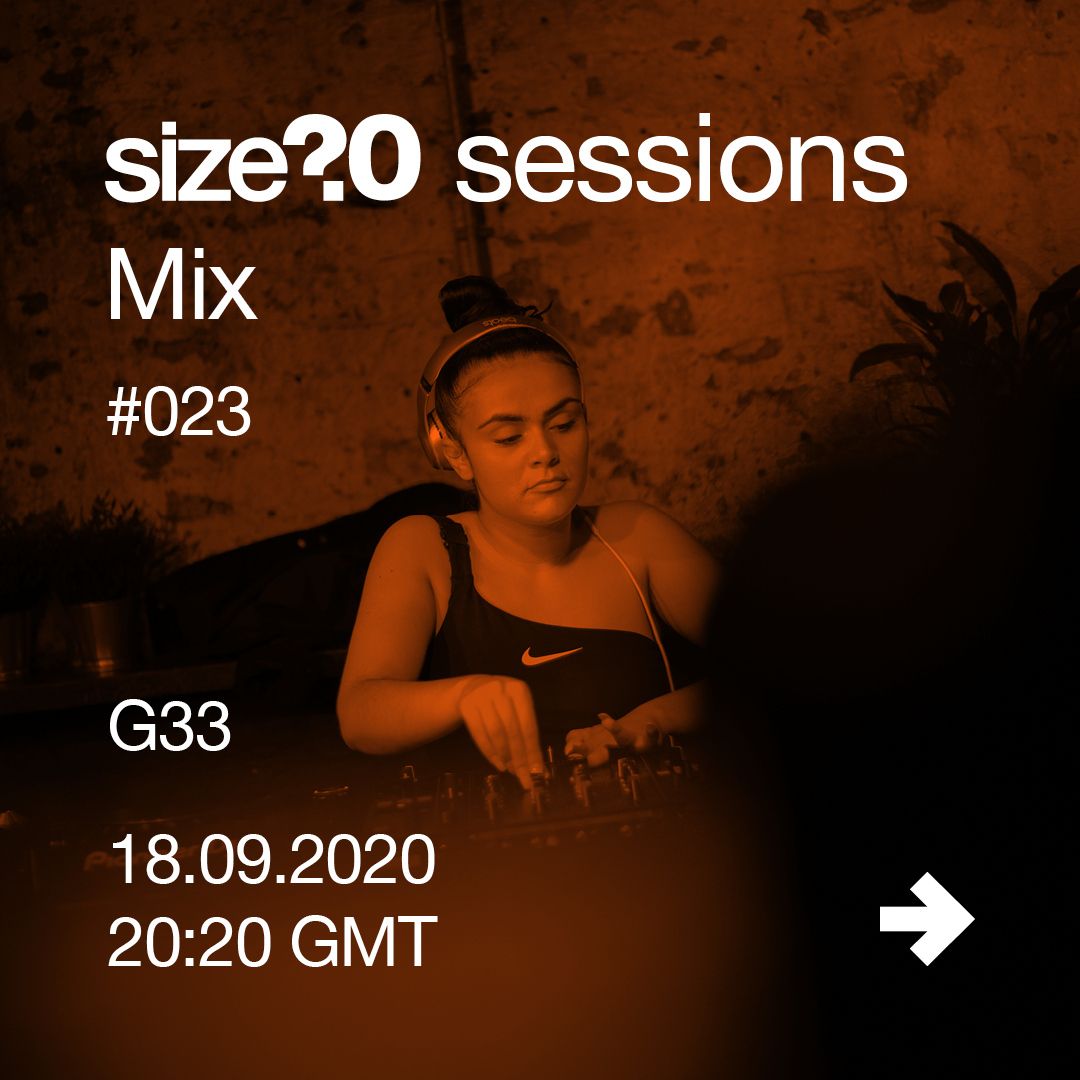 size?.0 sessions
Mix

#023

G33

18.09.2020
20:20 GMT